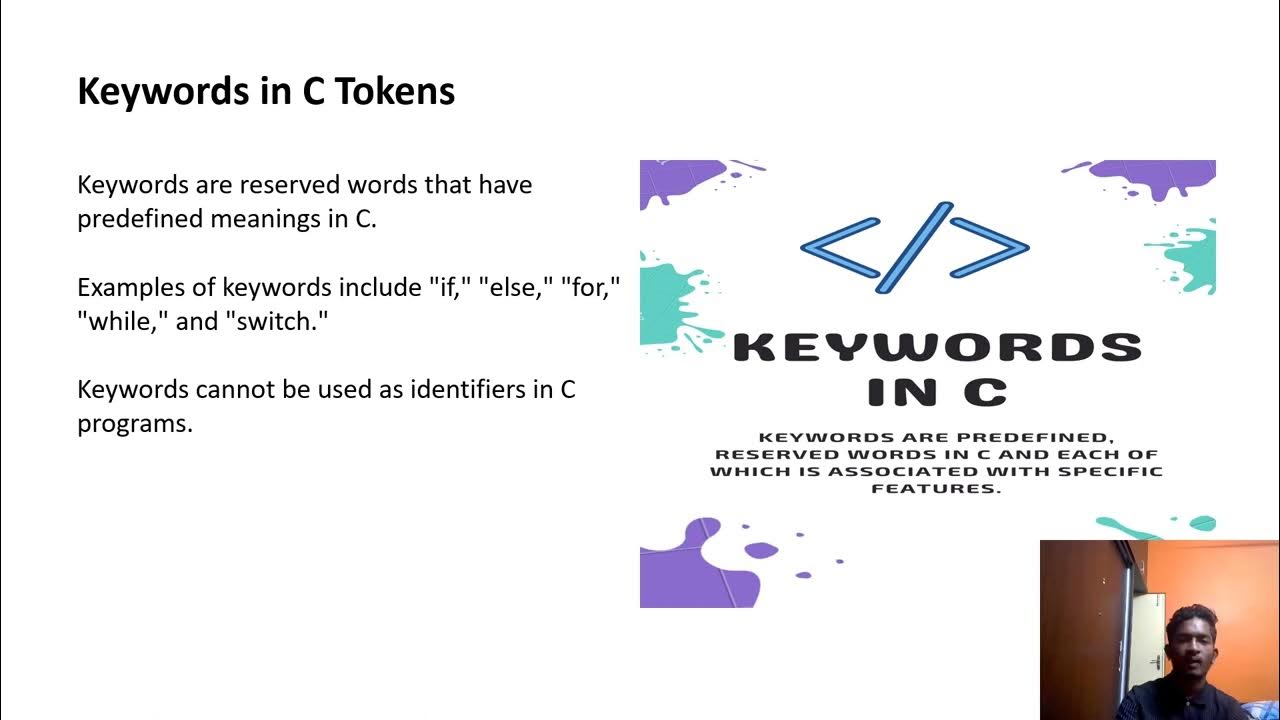 Keywords in C Tokens

Keywords are reserved words that have predefined meanings in C.

Examples of keywords include "if," "else," "for," "while," and "switch."

Keywords cannot be used as identifiers in C programs.

</>

KEYWORDS IN C

KEYWORDS ARE PREDEFINED, RESERVED WORDS IN C AND EACH OF WHICH IS ASSOCIATED WITH SPECIFIC FEATURES.